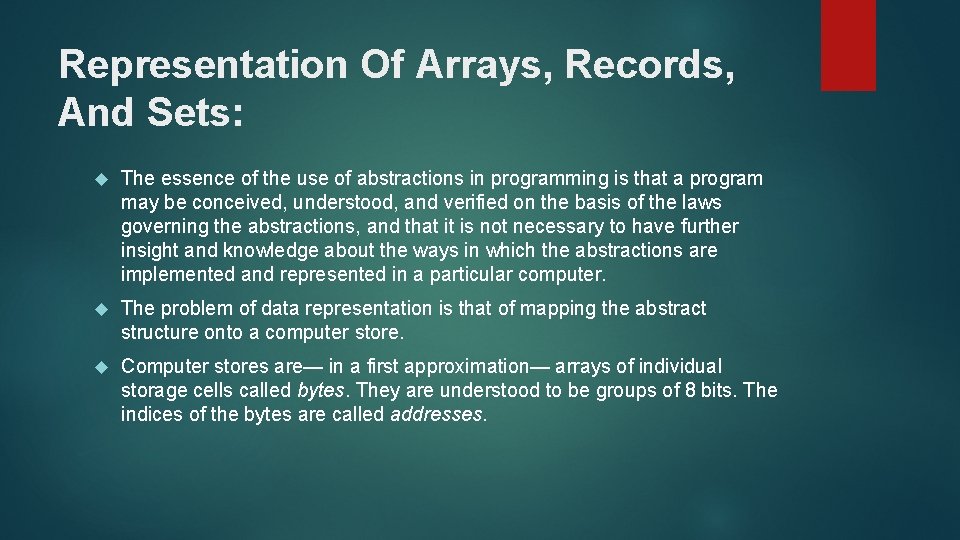 Representation Of Arrays, Records, And Sets:

The essence of the use of abstractions in programming is that a program may be conceived, understood, and verified on the basis of the laws governing the abstractions, and that it is not necessary to have further insight and knowledge about the ways in which the abstractions are implemented and represented in a particular computer.

The problem of data representation is that of mapping the abstract structure onto a computer store.

Computer stores are— in a first approximation— arrays of individual storage cells called bytes. They are understood to be groups of 8 bits. The indices of the bytes are called addresses.